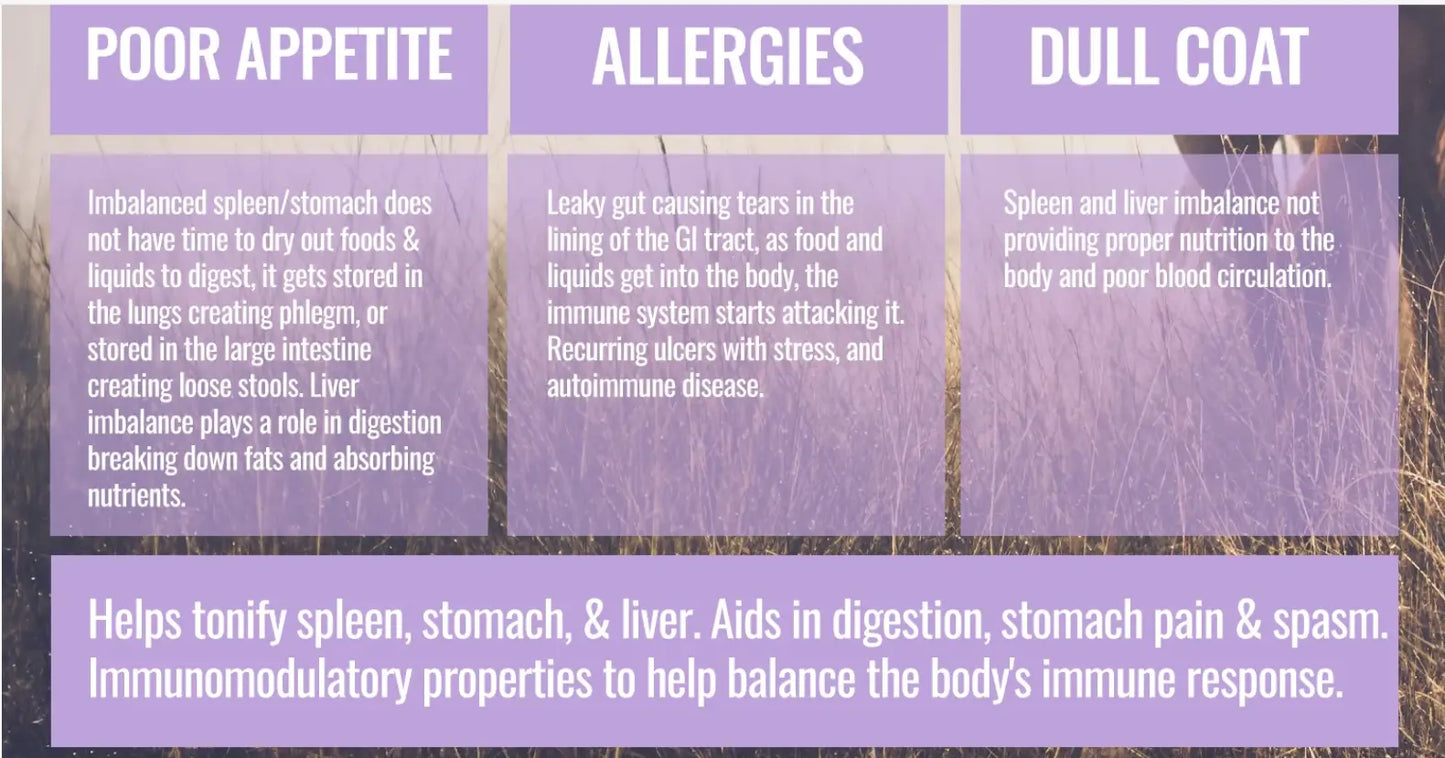 POOR APPETITE

Imbalanced spleen/stomach does not have time to dry out foods & liquids to digest, it gets stored in the lungs creating phlegm, or stored in the large intestine creating loose stools. Liver imbalance plays a role in digestion breaking down fats and absorbing nutrients.

ALLERGIES

Leaky gut causing tears in the lining of the GI tract, as food and liquids get into the body, the immune system starts attacking it. Recurring ulcers with stress, and autoimmune disease.

DULL COAT

Spleen and liver imbalance not providing proper nutrition to the body and poor blood circulation.

Helps tonify spleen, stomach, & liver. Aids in digestion, stomach pain & spasm. Immunomodulatory properties to help balance the body's immune response.